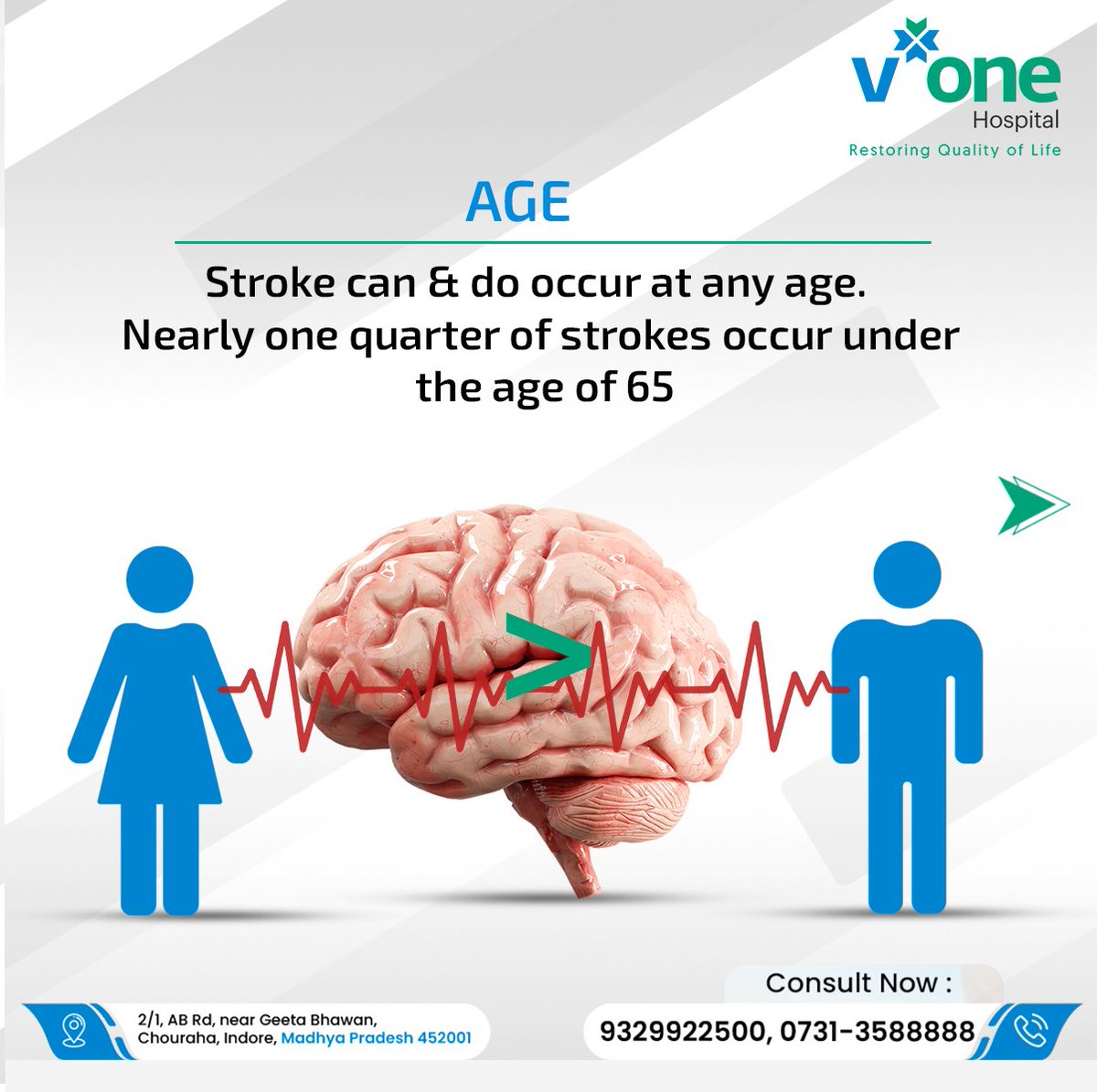 v one
Hospital
Restoring Quality of Life

AGE

Stroke can & do occur at any age. Nearly one quarter of strokes occur under the age of 65

>

2/1, AB Rd, near Geeta Bhawan, Chouraha, Indore, Madhya Pradesh 452001

Consult Now :
9329922500, 0731-3588888